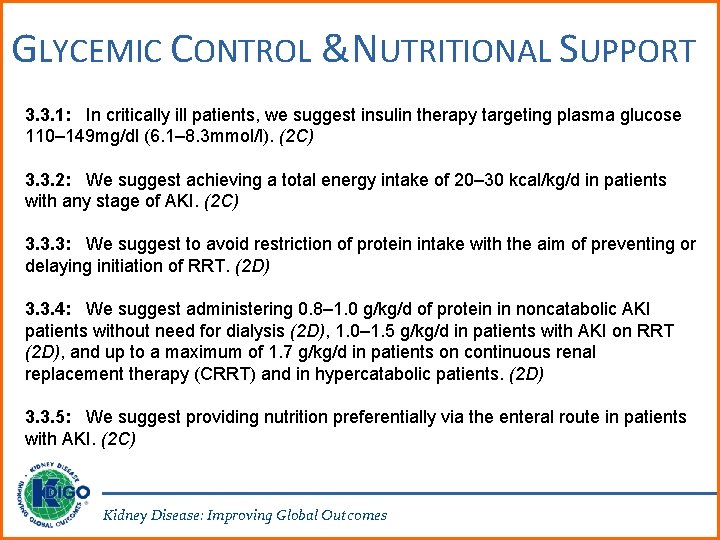 GLYCEMIC CONTROL & NUTRITIONAL SUPPORT

3.3.1: In critically ill patients, we suggest insulin therapy targeting plasma glucose 110–149mg/dl (6.1–8.3mmol/l). (2C)

3.3.2: We suggest achieving a total energy intake of 20–30 kcal/kg/d in patients with any stage of AKI. (2C)

3.3.3: We suggest to avoid restriction of protein intake with the aim of preventing or delaying initiation of RRT. (2D)

3.3.4: We suggest administering 0.8–1.0 g/kg/d of protein in noncatabolic AKI patients without need for dialysis (2D), 1.0–1.5 g/kg/d in patients with AKI on RRT (2D), and up to a maximum of 1.7 g/kg/d in patients on continuous renal replacement therapy (CRRT) and in hypercatabolic patients. (2D)

3.3.5: We suggest providing nutrition preferentially via the enteral route in patients with AKI. (2C)

KIDNEY DISEASE IMPROVING GLOBAL OUTCOMES KDIGO

Kidney Disease: Improving Global Outcomes